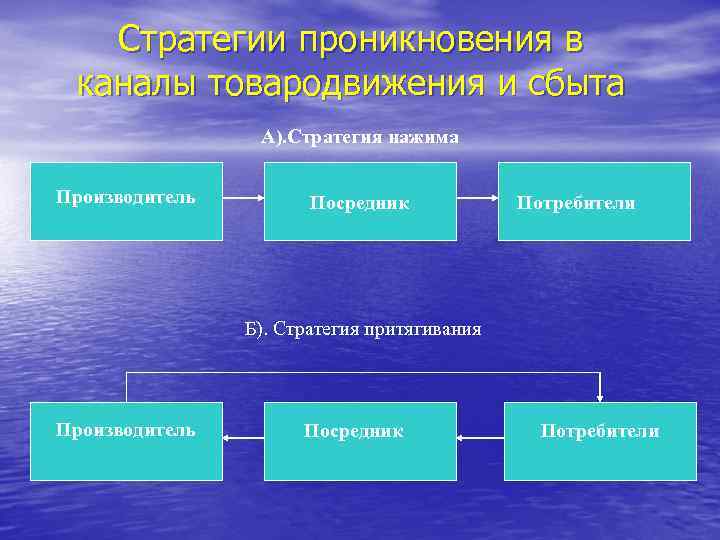 Стратегии проникновения в каналы товародвижения и сбыта

А).Стратегия нажима

Производитель

Посредник

Потребители

Б). Стратегия притягивания

Производитель

Посредник

Потребители